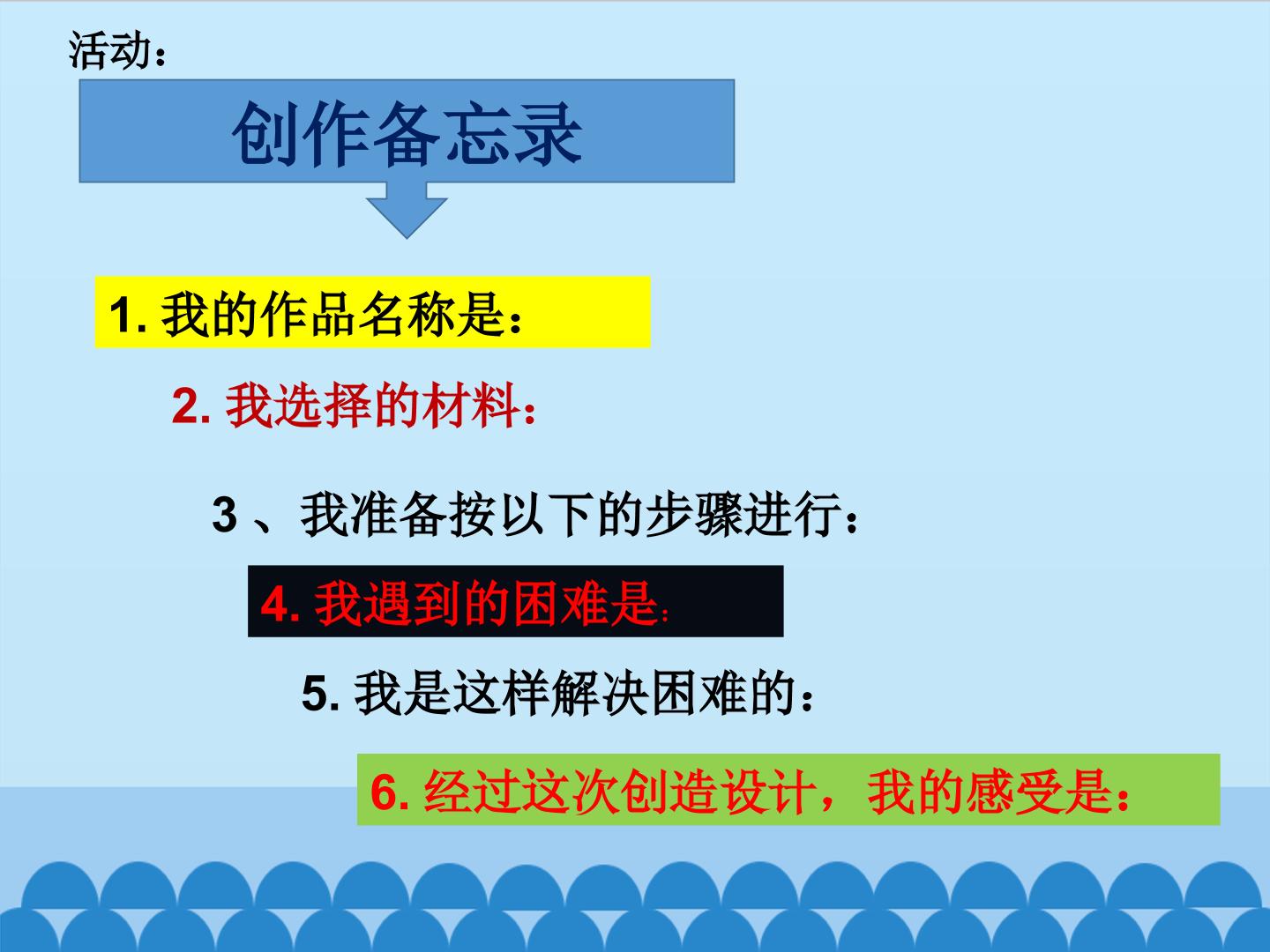 活动：

创作备忘录

1.我的作品名称是：

2.我选择的材料：

3、我准备按以下的步骤进行：

4.我遇到的困难是：

5.我是这样解决困难的：

6.经过这次创造设计，我的感受是：